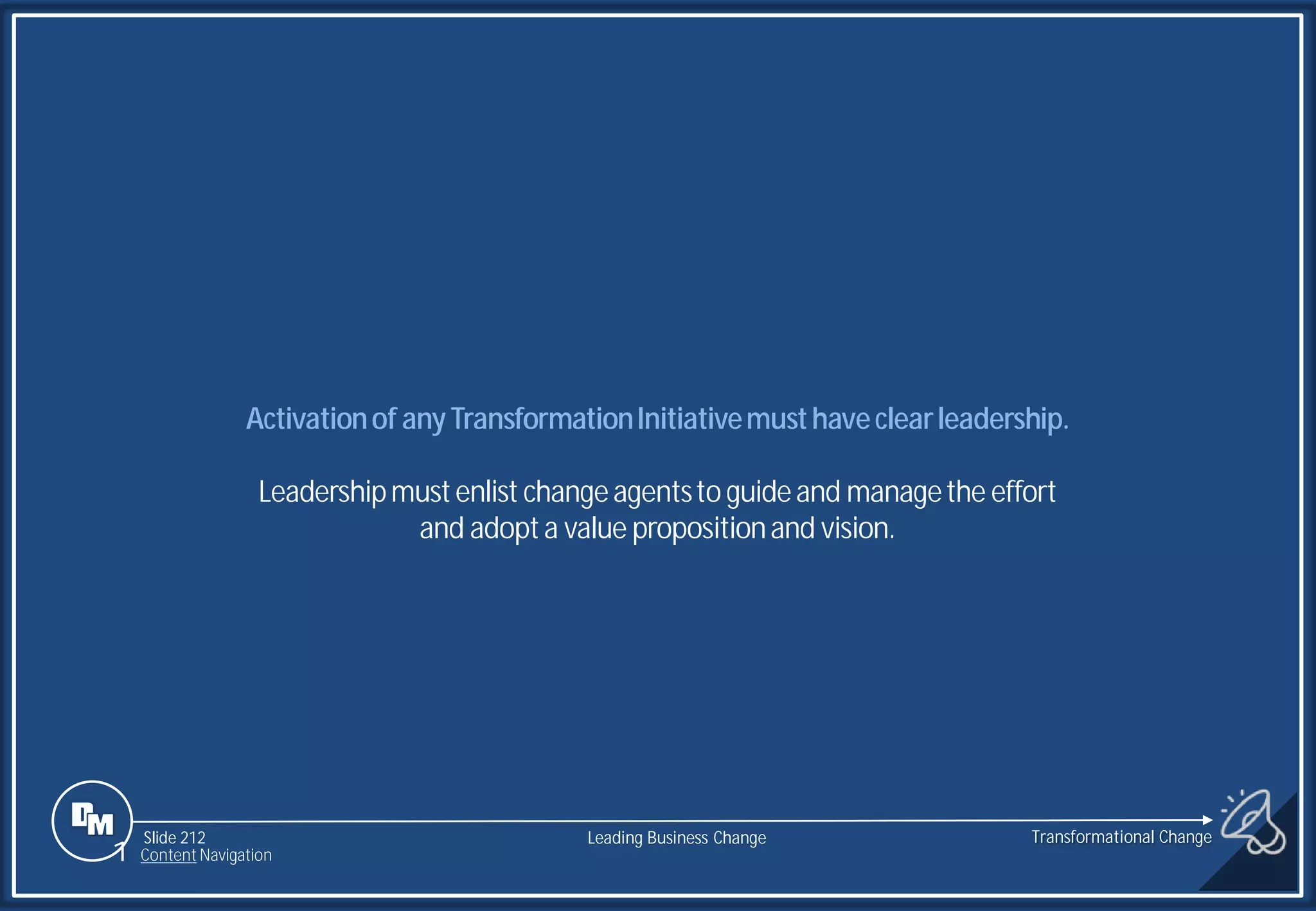 Activation of any Transformation Initiative must have clear leadership.

Leadership must enlist change agents to guide and manage the effort and adopt a value proposition and vision.

DM

Slide 212
Content Navigation

Leading Business Change

Transformational Change